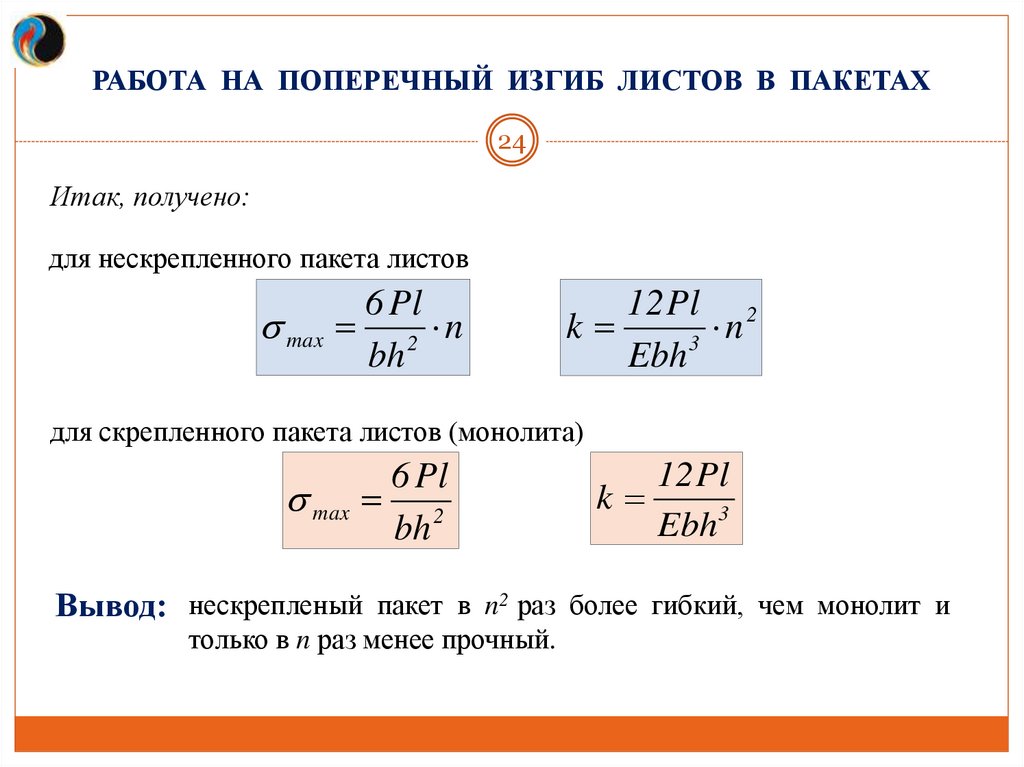 РАБОТА НА ПОПЕРЕЧНЫЙ ИЗГИБ ЛИСТОВ В ПАКЕТАХ

24

Итак, получено:

для нескрепленного пакета листов

$\sigma_{max} = \frac{6Pl}{bh^2} \cdot n$

$k = \frac{12Pl}{Ebh^3} \cdot n^2$

для скрепленного пакета листов (монолита)

$\sigma_{max} = \frac{6Pl}{bh^2}$

$k = \frac{12Pl}{Ebh^3}$

Вывод: нескрепленый пакет в $n^2$ раз более гибкий, чем монолит и только в $n$ раз менее прочный.